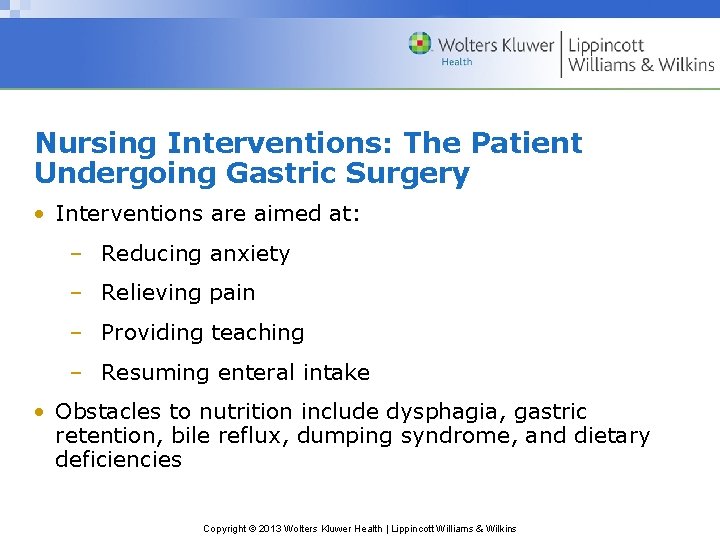 Wolters Kluwer
Health
Lippincott
Williams & Wilkins

Nursing Interventions: The Patient Undergoing Gastric Surgery

• Interventions are aimed at:
– Reducing anxiety
– Relieving pain
– Providing teaching
– Resuming enteral intake

• Obstacles to nutrition include dysphagia, gastric retention, bile reflux, dumping syndrome, and dietary deficiencies

Copyright © 2013 Wolters Kluwer Health | Lippincott Williams & Wilkins